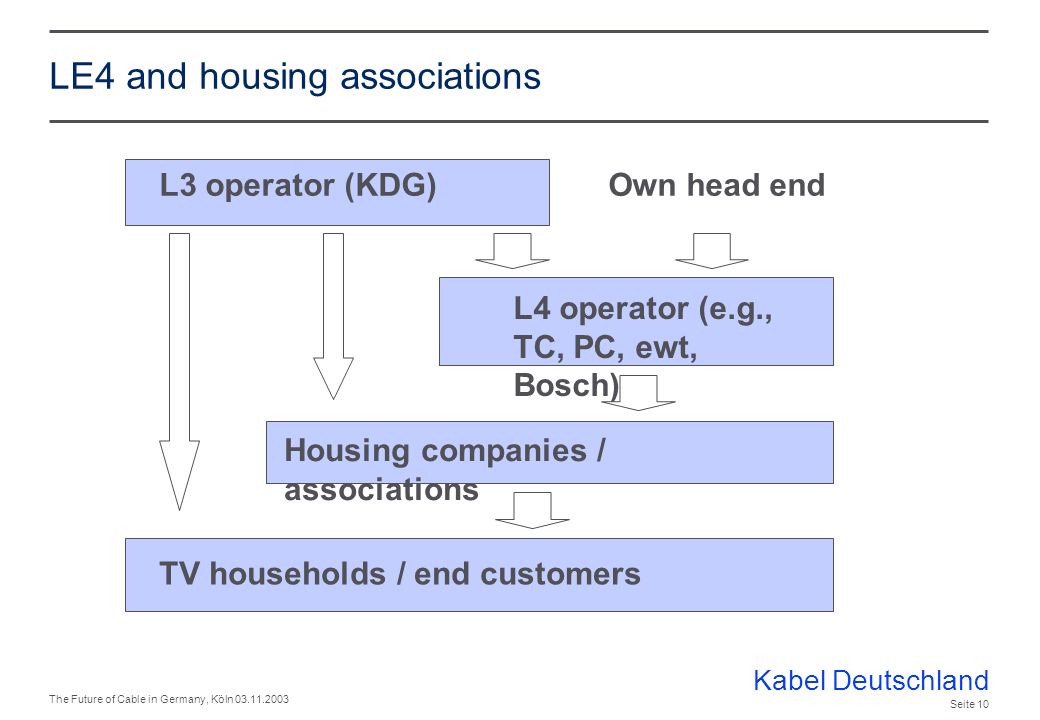 LE4 and housing associations

L3 operator (KDG)

Own head end

L4 operator (e.g., TC, PC, ewt, Bosch)

Housing companies / associations

TV households / end customers

The Future of Cable in Germany, Köln 03.11.2003

Kabel Deutschland

Seite 10